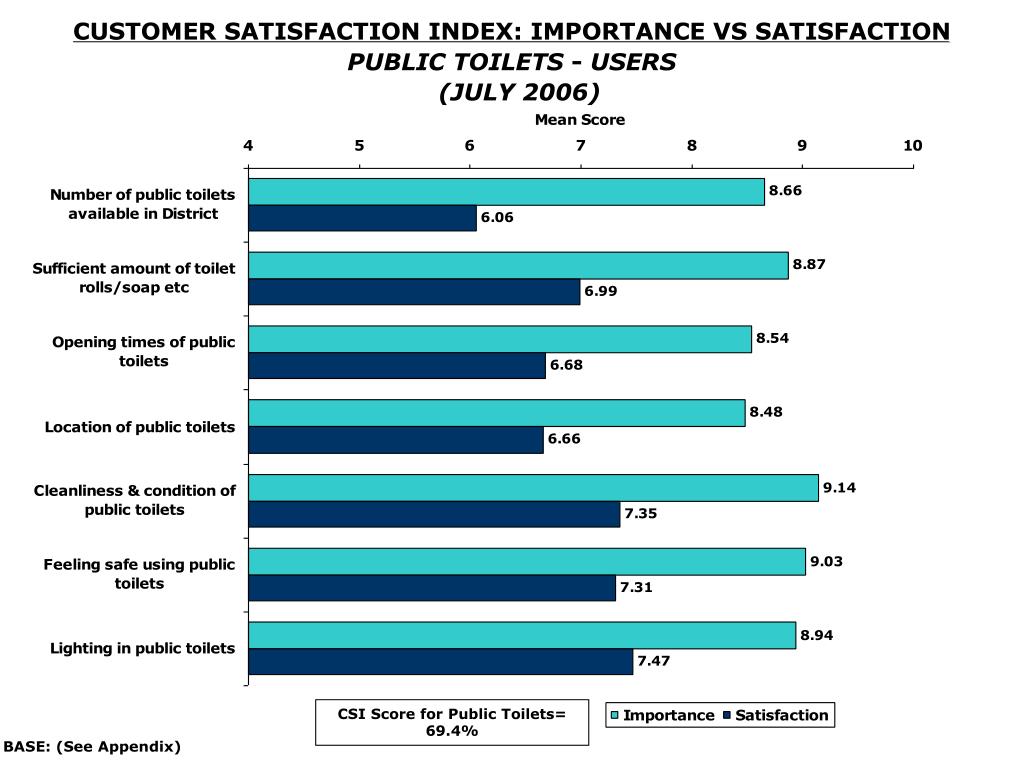 CUSTOMER SATISFACTION INDEX: IMPORTANCE VS SATISFACTION
PUBLIC TOILETS - USERS
(JULY 2006)

Mean Score

4 5 6 7 8 9 10

Number of public toilets available in District
8.66
6.06

Sufficient amount of toilet rolls/soap etc
8.87
6.99

Opening times of public toilets
8.54
6.68

Location of public toilets
8.48
6.66

Cleanliness & condition of public toilets
9.14
7.35

Feeling safe using public toilets
9.03
7.31

Lighting in public toilets
8.94
7.47

CSI Score for Public Toilets= 69.4%

Importance Satisfaction

BASE: (See Appendix)